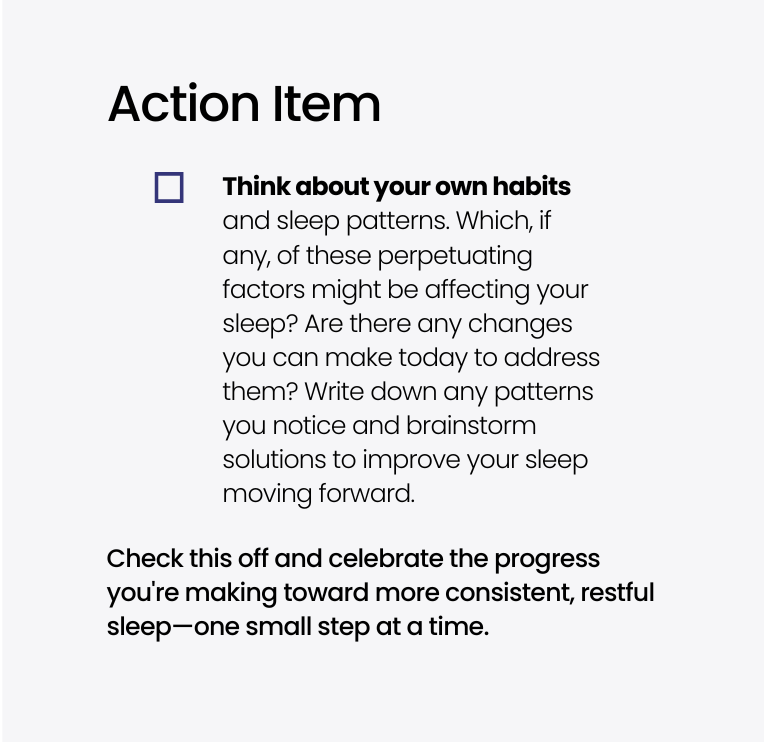 Action Item

Think about your own habits and sleep patterns. Which, if any, of these perpetuating factors might be affecting your sleep? Are there any changes you can make today to address them? Write down any patterns you notice and brainstorm solutions to improve your sleep moving forward.

Check this off and celebrate the progress you're making toward more consistent, restful sleep—one small step at a time.